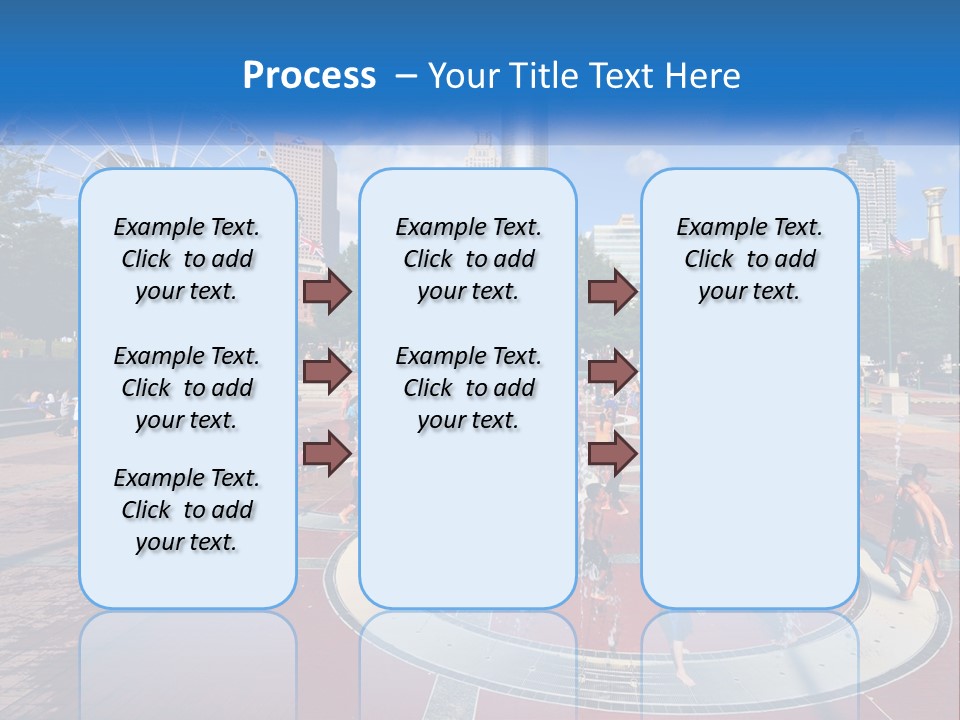 Process – Your Title Text Here

Example Text. Click to add your text.

Example Text. Click to add your text.

Example Text. Click to add your text.

Example Text. Click to add your text.

Example Text. Click to add your text.

Example Text. Click to add your text.